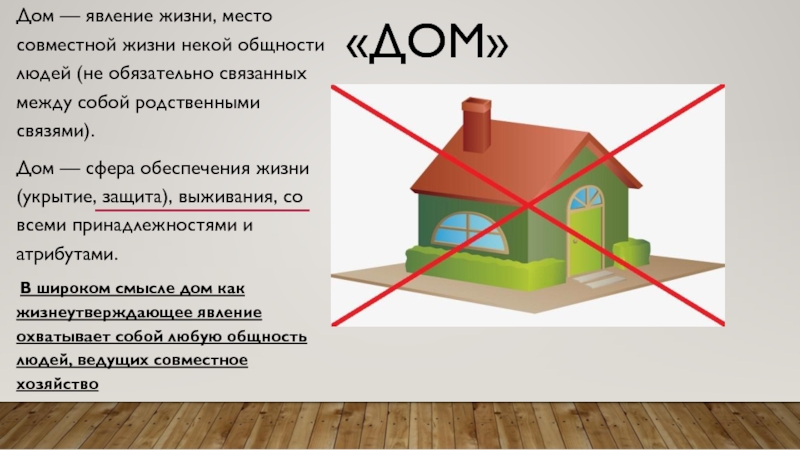 «ДОМ»

Дом — явление жизни, место совместной жизни некой общности людей (не обязательно связанных между собой родственными связями).

Дом — сфера обеспечения жизни (укрытие, защита), выживания, со всеми принадлежностями и атрибутами.

В широком смысле дом как жизнеутверждающее явление охватывает собой любую общность людей, ведущих совместное хозяйство